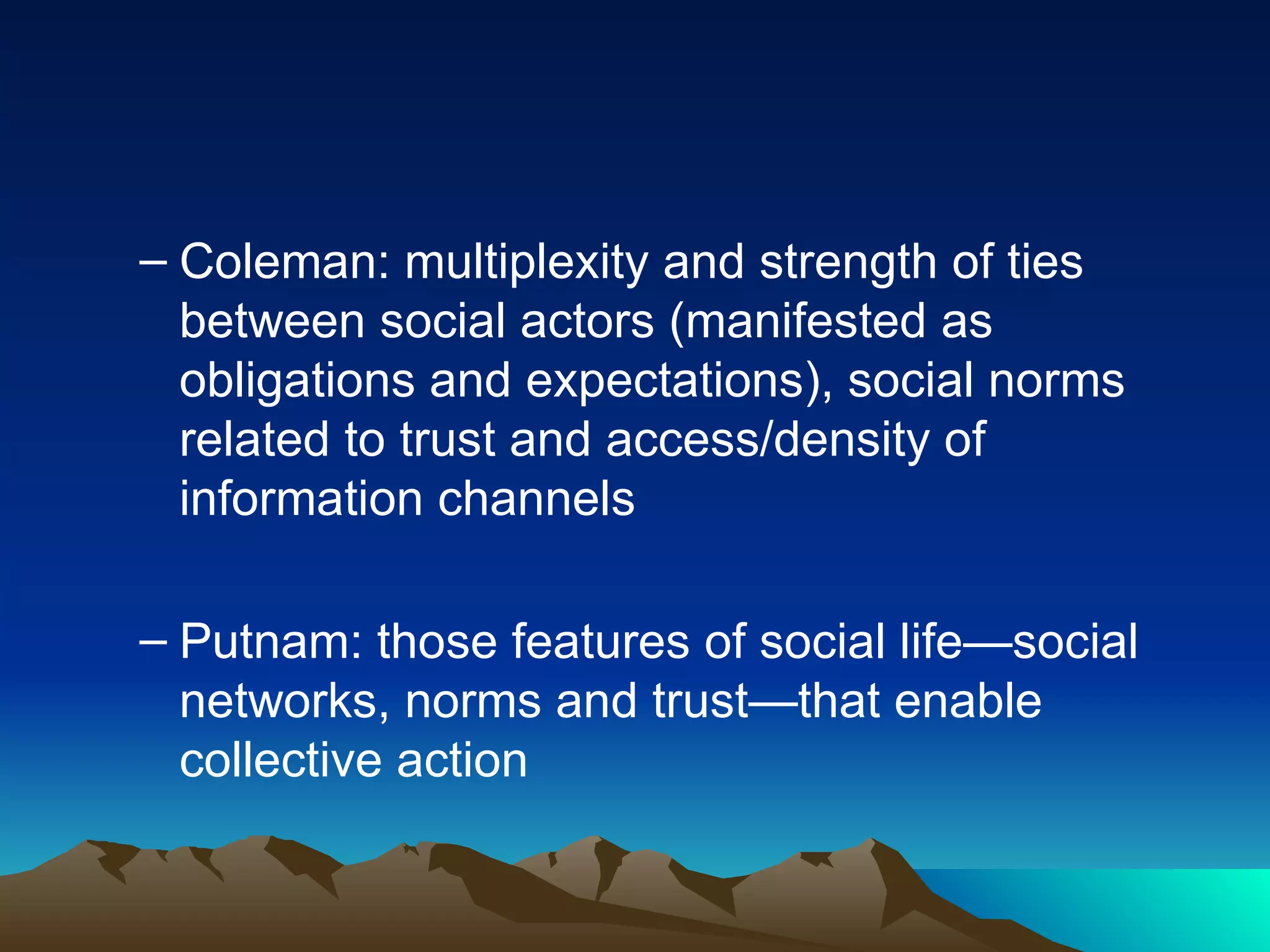 – Coleman: multiplexity and strength of ties between social actors (manifested as obligations and expectations), social norms related to trust and access/density of information channels

– Putnam: those features of social life—social networks, norms and trust—that enable collective action